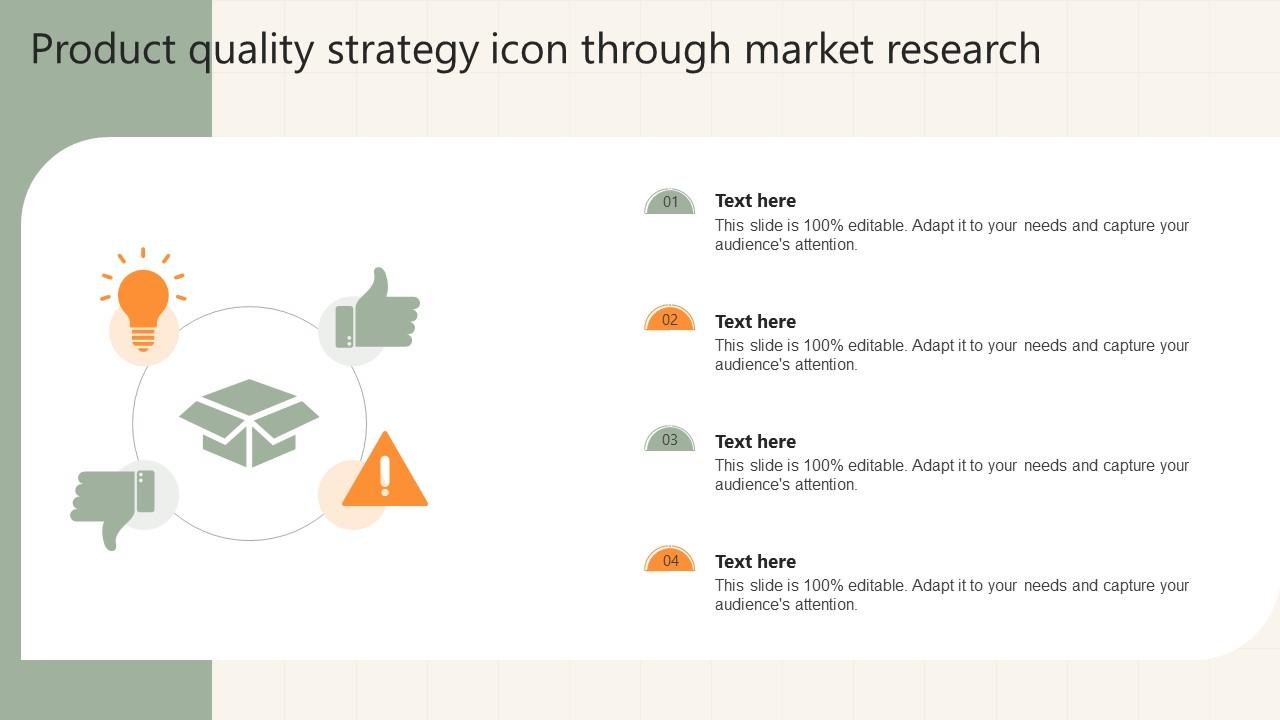 Product quality strategy icon through market research

01
Text here
This slide is 100% editable. Adapt it to your needs and capture your audience's attention.

02
Text here
This slide is 100% editable. Adapt it to your needs and capture your audience's attention.

03
Text here
This slide is 100% editable. Adapt it to your needs and capture your audience's attention.

04
Text here
This slide is 100% editable. Adapt it to your needs and capture your audience's attention.